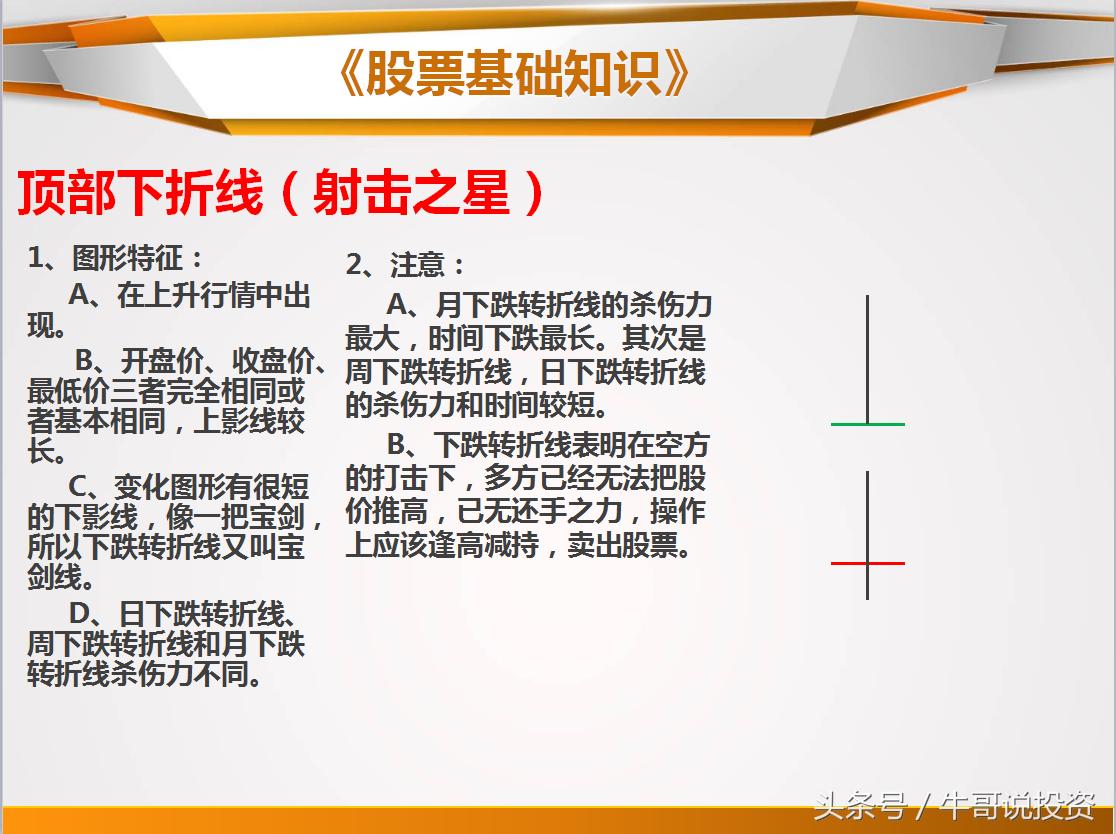 《股票基础知识》

顶部下折线（射击之星）

1、图形特征：

A、在上升行情中出现。

B、开盘价、收盘价、最低价三者完全相同或者基本相同，上影线较长。

C、变化图形有很短的下影线，像一把宝剑，所以下跌转折线又叫宝剑线。

D、日下跌转折线、周下跌转折线和月下跌转折线杀伤力不同。

2、注意：

A、月下跌转折线的杀伤力最大，时间下跌最长。其次是周下跌转折线，日下跌转折线的杀伤力和时间较短。

B、下跌转折线表明在空方的打击下，多方已经无法把股价推高，已无还手之力，操作上应该逢高减持，卖出股票。

头条号 / 牛哥说投资